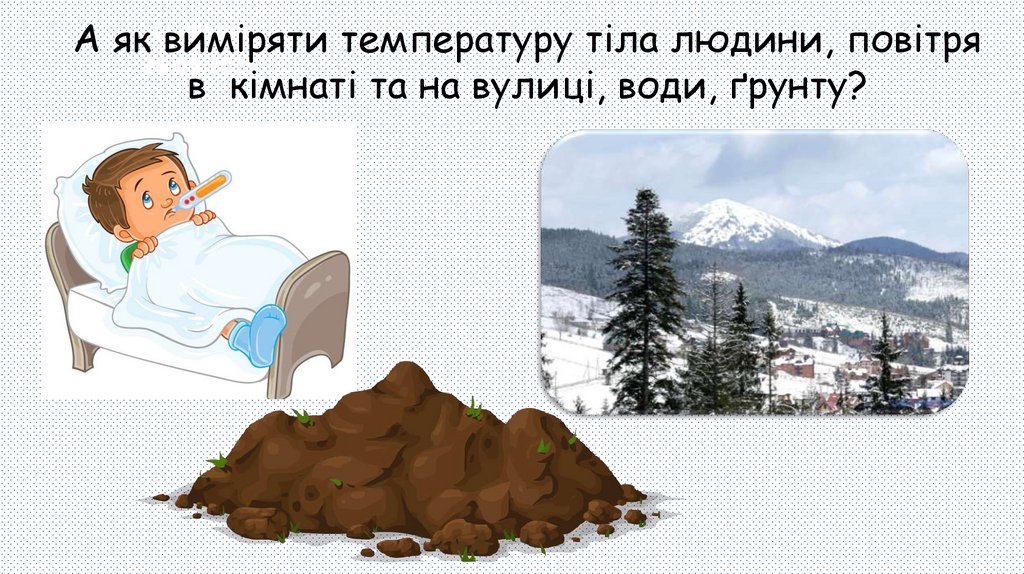 А як виміряти температуру тіла людини, повітря в кімнаті та на вулиці, води, ґрунту?